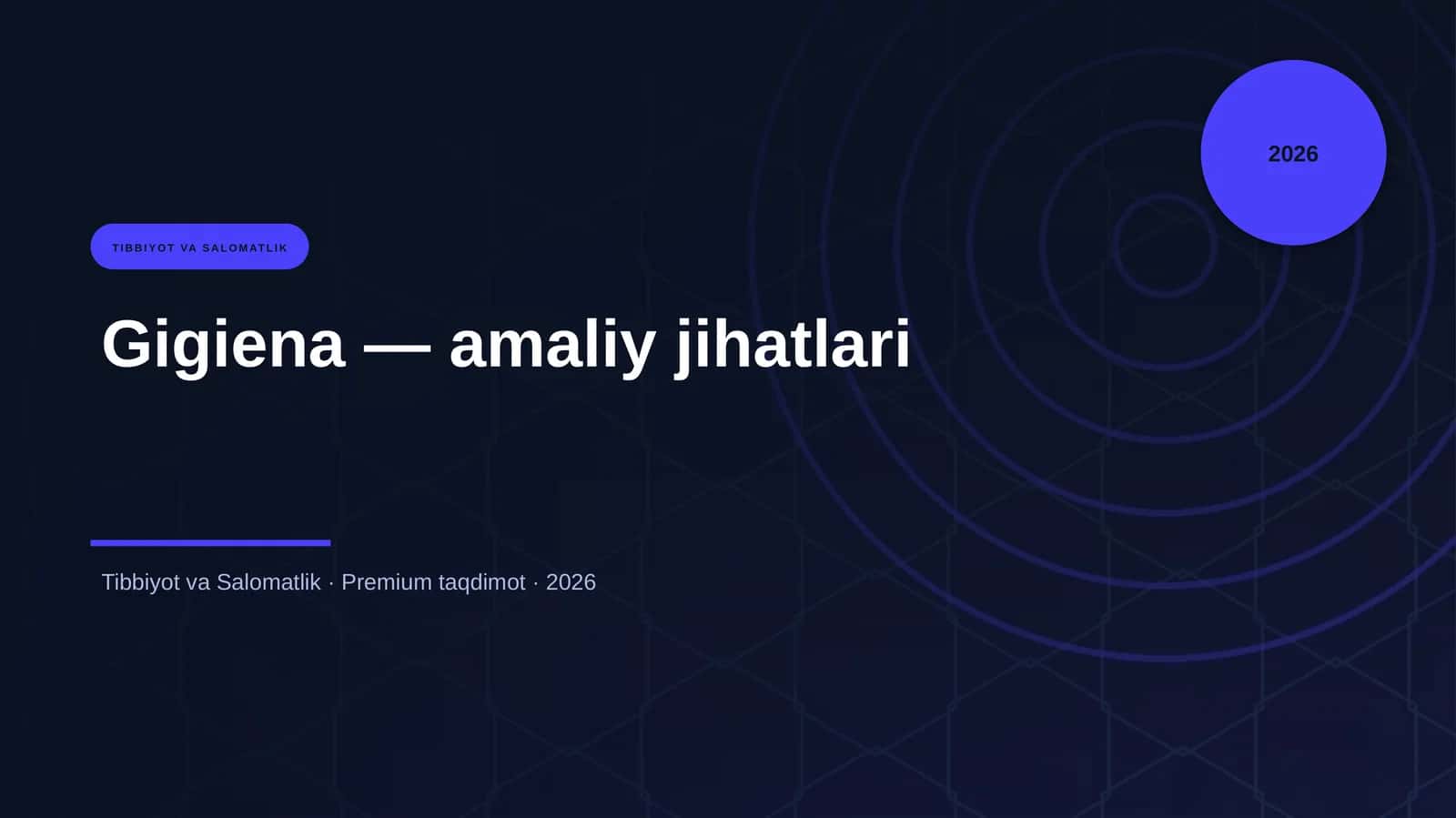 2026

TIBBIYOT VA SALOMATLIK

Gigiena — amaliy jihatlari

Tibbiyot va Salomatlik · Premium taqdimot · 2026